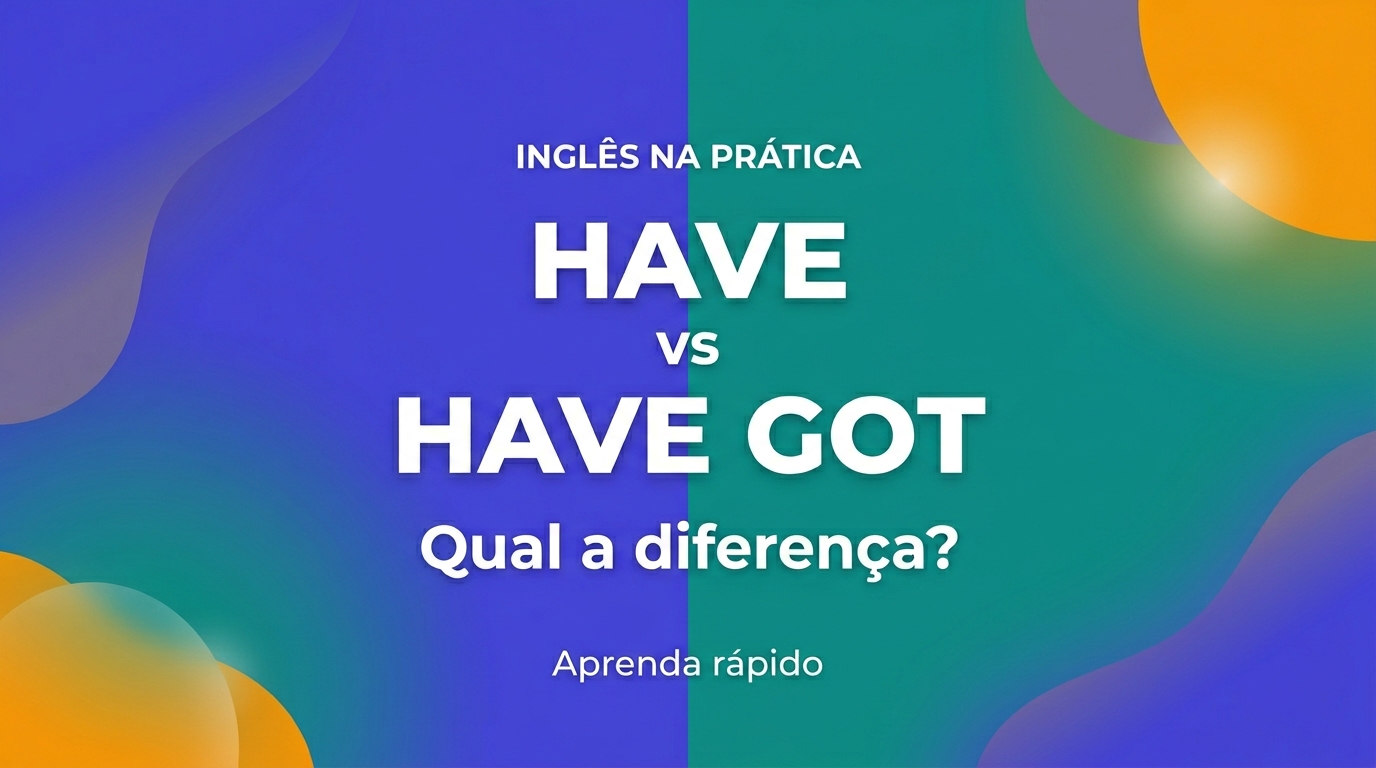 INGLÊS NA PRÁTICA

HAVE
vs
HAVE GOT

Qual a diferença?

Aprenda rápido